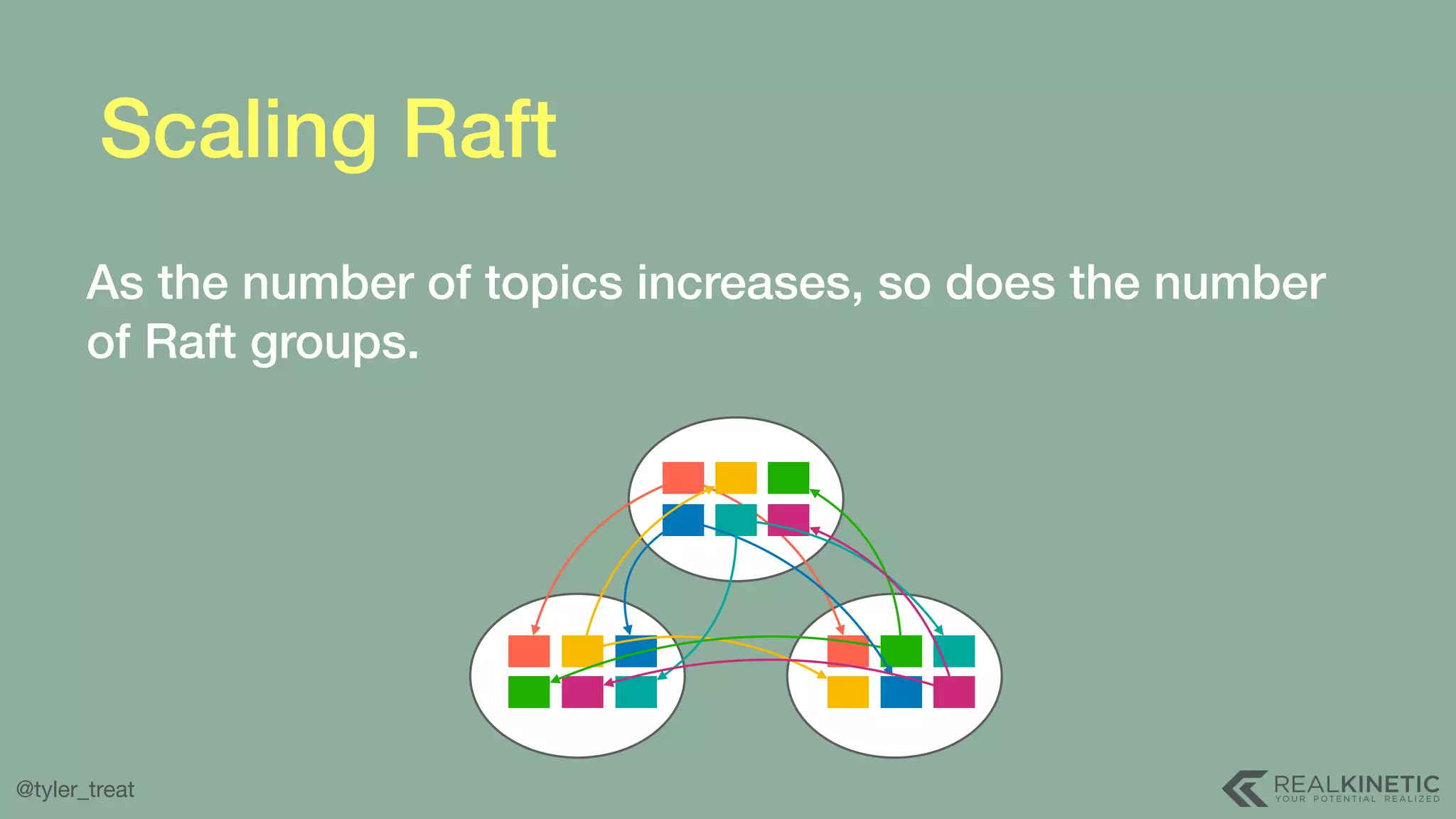 Scaling Raft

As the number of topics increases, so does the number of Raft groups.

@tyler_treat

REALKINETIC
YOUR POTENTIAL REALIZED